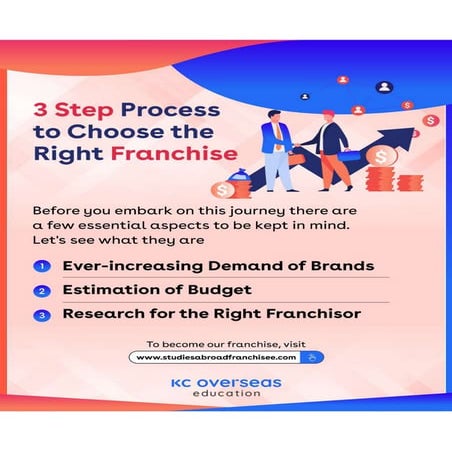 3 Step Process to Choose the Right Franchise

Before you embark on this journey there are a few essential aspects to be kept in mind. Let's see what they are

1 Ever-increasing Demand of Brands

2 Estimation of Budget

3 Research for the Right Franchisor

To become our franchise, visit

www.studiesabroadfranchisee.com

KC overseas education